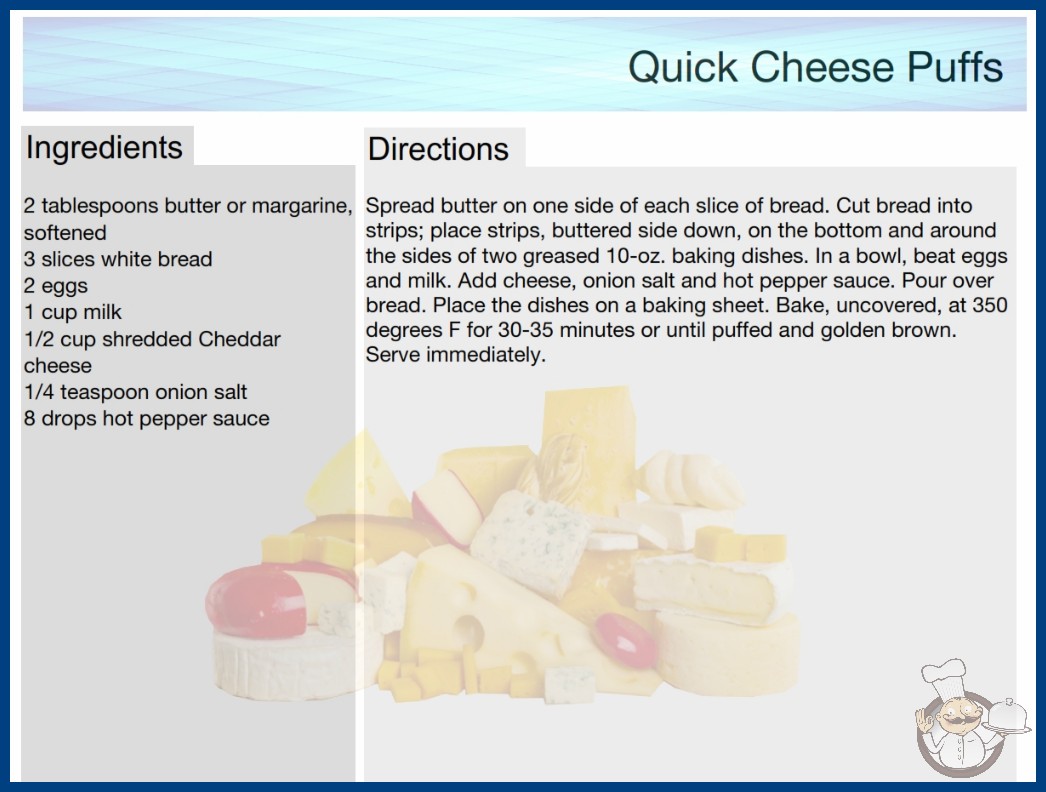 Quick Cheese Puffs

Ingredients

2 tablespoons butter or margarine, softened
3 slices white bread
2 eggs
1 cup milk
1/2 cup shredded Cheddar cheese
1/4 teaspoon onion salt
8 drops hot pepper sauce

Directions

Spread butter on one side of each slice of bread. Cut bread into strips; place strips, buttered side down, on the bottom and around the sides of two greased 10-oz. baking dishes. In a bowl, beat eggs and milk. Add cheese, onion salt and hot pepper sauce. Pour over bread. Place the dishes on a baking sheet. Bake, uncovered, at 350 degrees F for 30-35 minutes or until puffed and golden brown. Serve immediately.